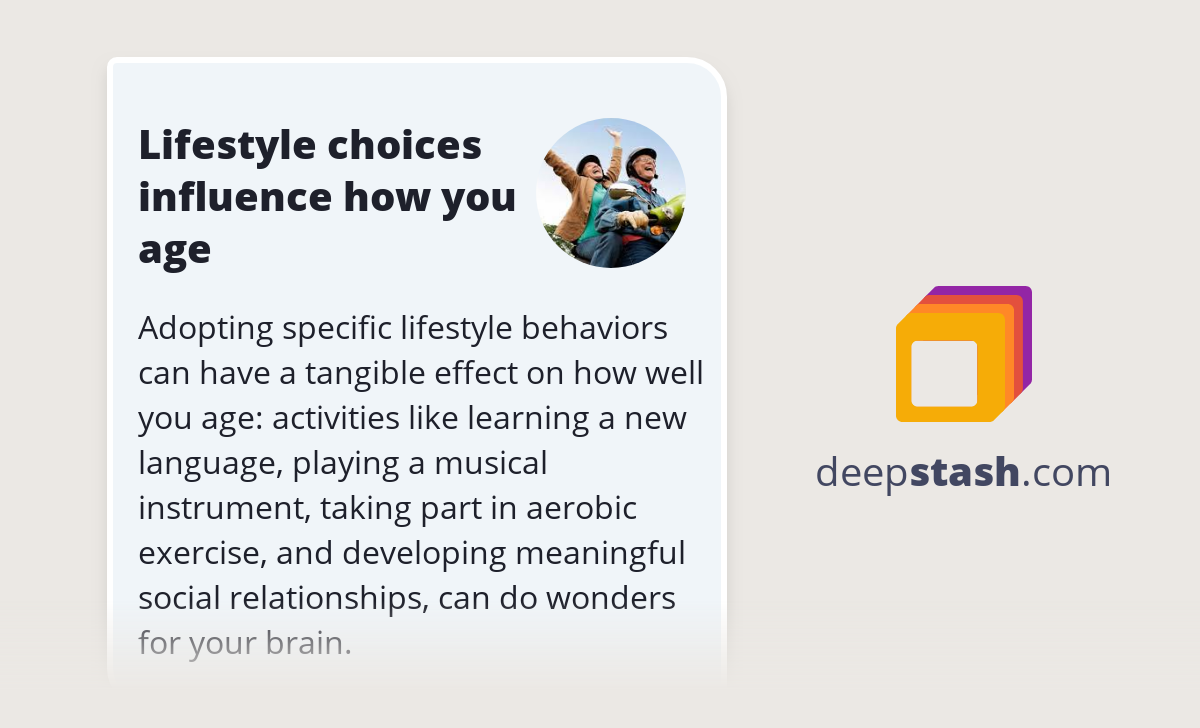 Lifestyle choices influence how you age

Adopting specific lifestyle behaviors can have a tangible effect on how well you age: activities like learning a new language, playing a musical instrument, taking part in aerobic exercise, and developing meaningful social relationships, can do wonders for your brain.

deepstash.com